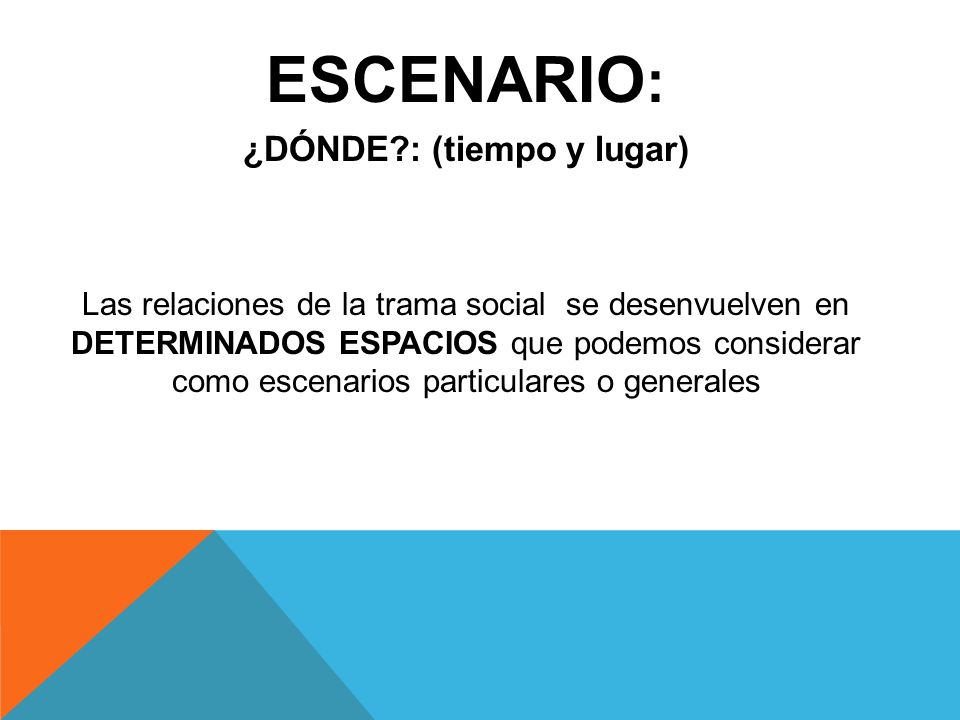 ESCENARIO:

¿DÓNDE?: (tiempo y lugar)

Las relaciones de la trama social se desenvuelven en DETERMINADOS ESPACIOS que podemos considerar como escenarios particulares o generales